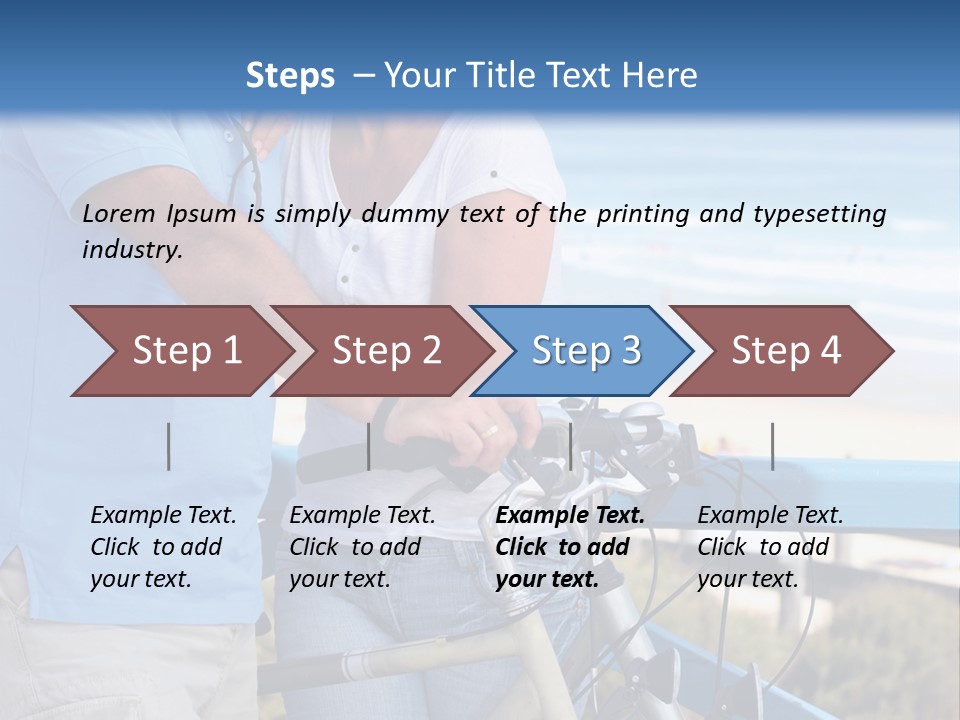 Steps – Your Title Text Here

Lorem Ipsum is simply dummy text of the printing and typesetting industry.

Step 1

Step 2

Step 3

Step 4

Example Text. Click to add your text.

Example Text. Click to add your text.

Example Text. Click to add your text.

Example Text. Click to add your text.